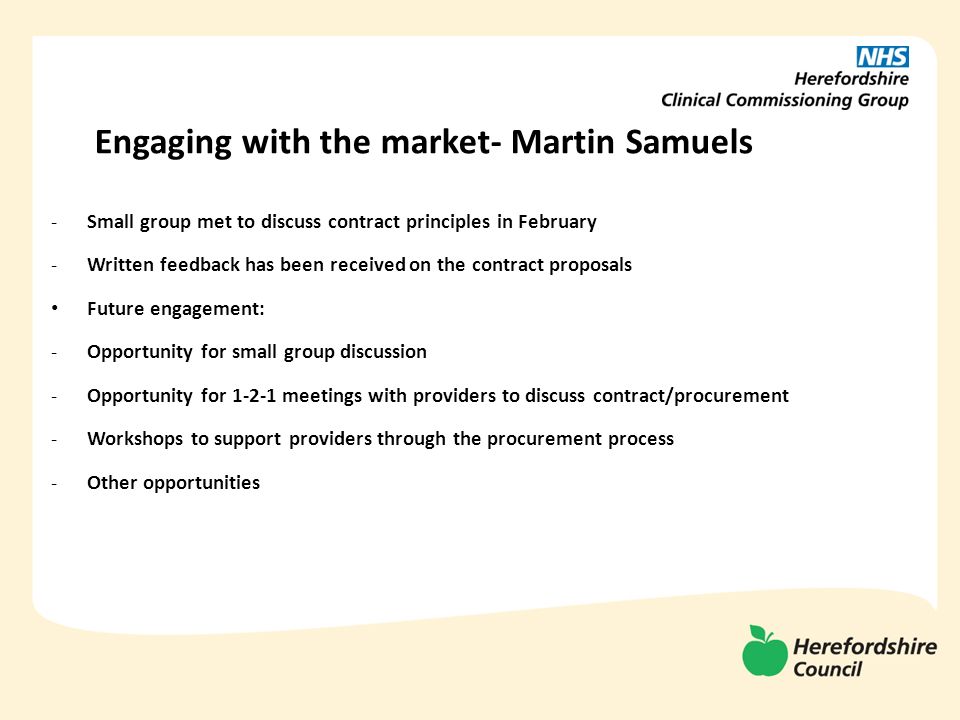 NHS
Herefordshire
Clinical Commissioning Group

Engaging with the market- Martin Samuels

- Small group met to discuss contract principles in February
- Written feedback has been received on the contract proposals
• Future engagement:
- Opportunity for small group discussion
- Opportunity for 1-2-1 meetings with providers to discuss contract/procurement
- Workshops to support providers through the procurement process
- Other opportunities

Herefordshire
Council